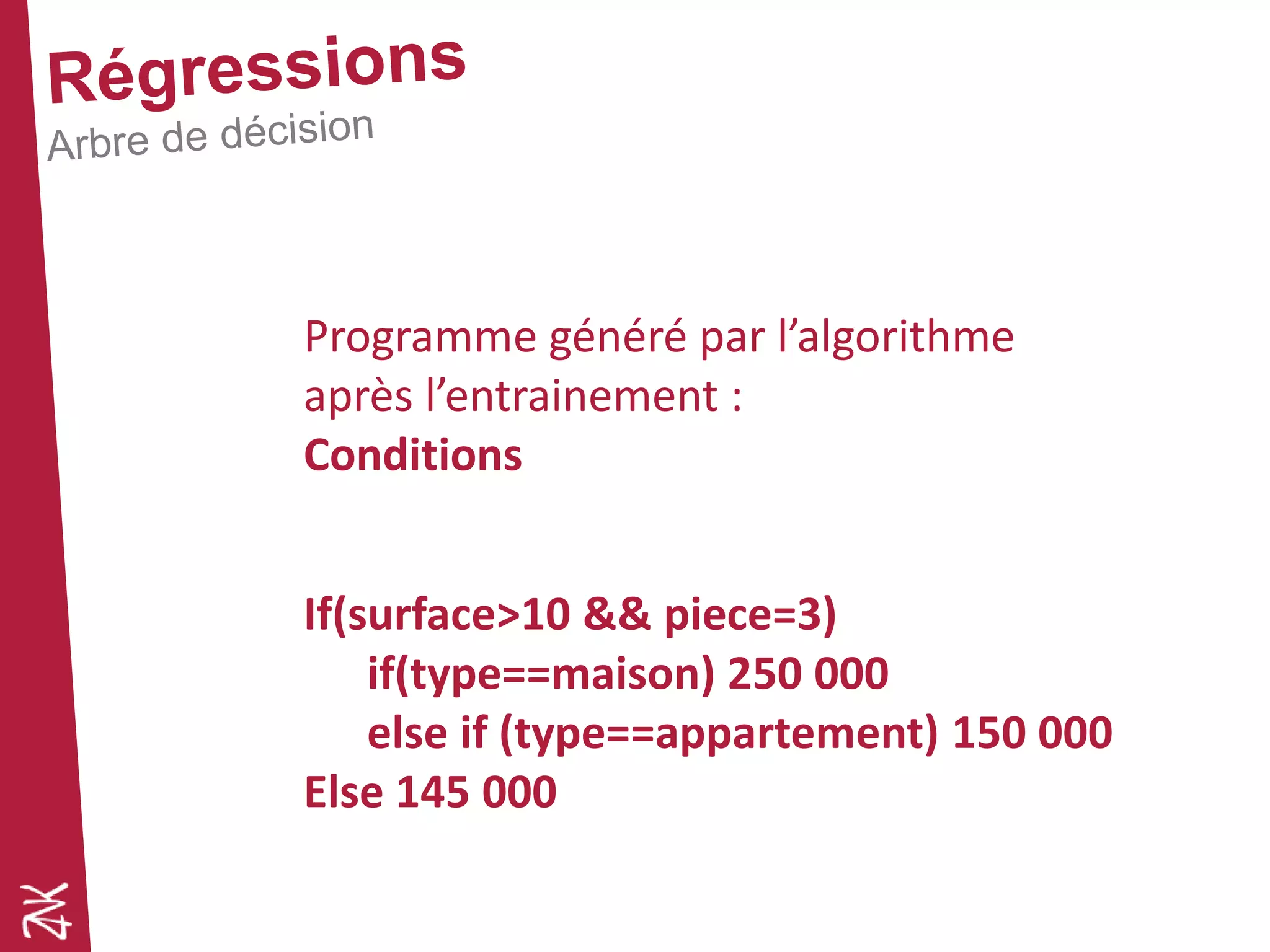 Régressions
Arbre de décision

Programme généré par l'algorithme après l'entrainement :
Conditions

If(surface>10 && piece=3)
if(type==maison) 250 000
else if (type==appartement) 150 000
Else 145 000